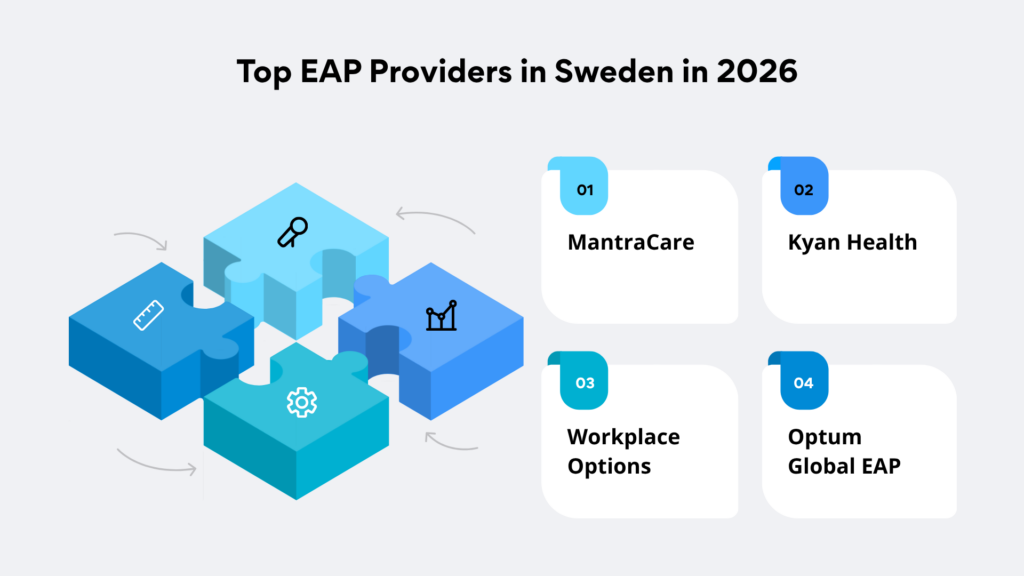 Top EAP Providers in Sweden in 2026

01
MantraCare

02
Kyan Health

03
Workplace Options

04
Optum Global EAP